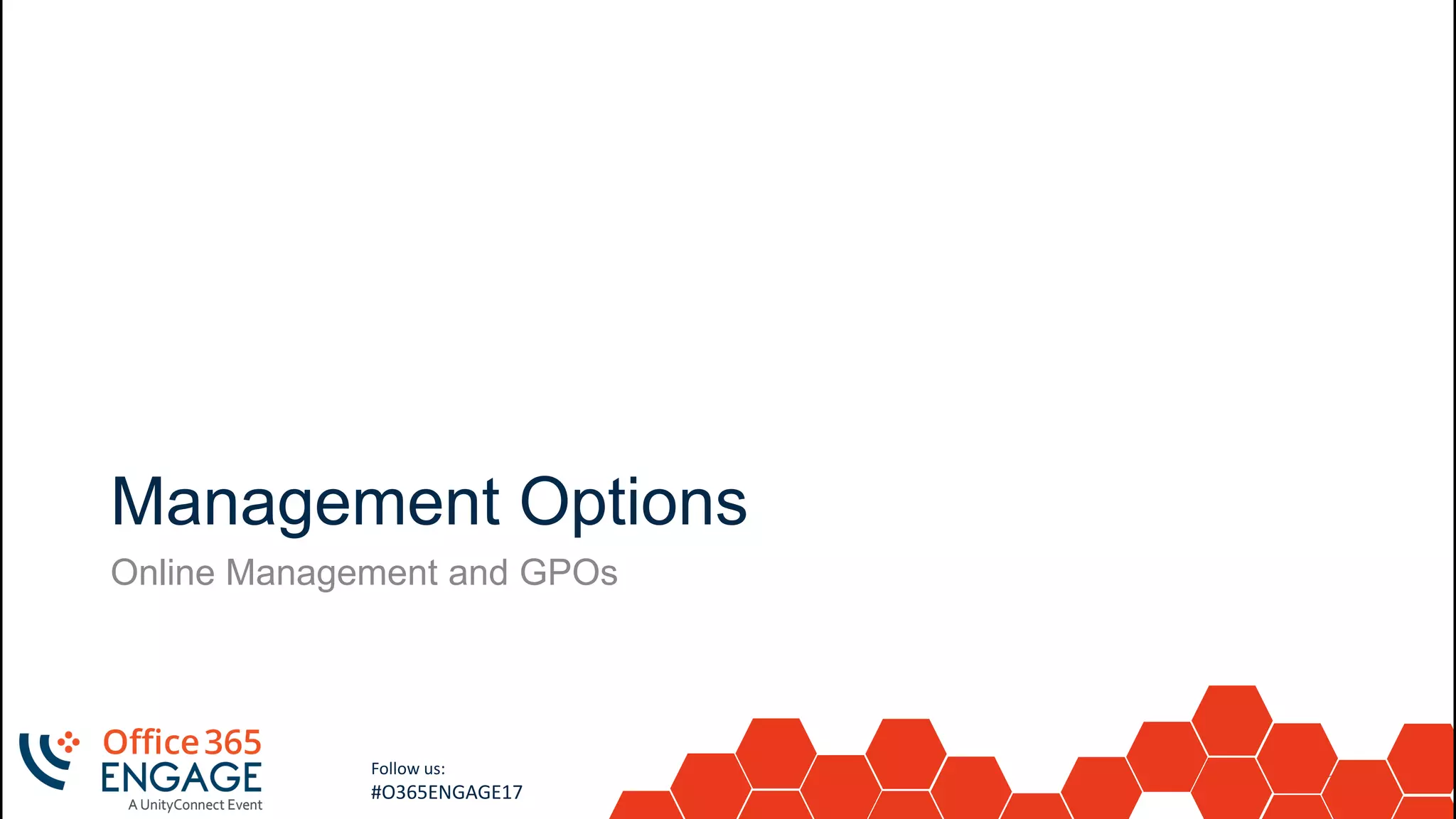 Management Options

Online Management and GPOs

Office 365
ENGAGE
A UnityConnect Event

Follow us:
#O365ENGAGE17